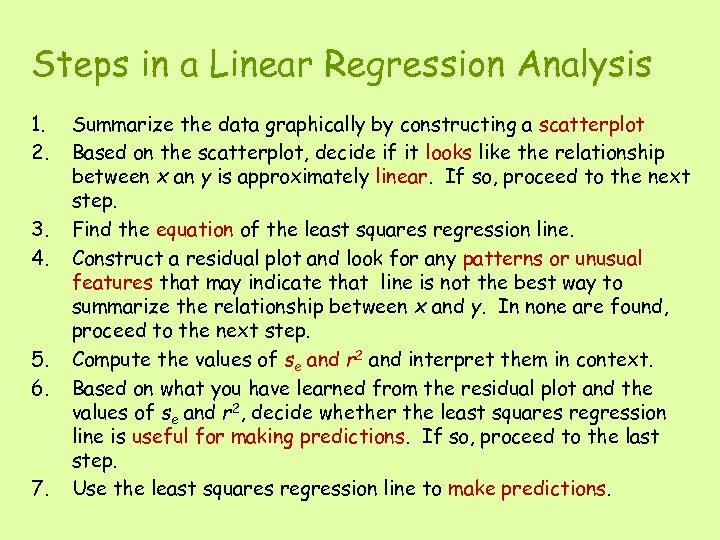 Steps in a Linear Regression Analysis

1. Summarize the data graphically by constructing a scatterplot
2. Based on the scatterplot, decide if it looks like the relationship between $x$ an $y$ is approximately linear. If so, proceed to the next step.
3. Find the equation of the least squares regression line.
4. Construct a residual plot and look for any patterns or unusual features that may indicate that line is not the best way to summarize the relationship between $x$ and $y$. In none are found, proceed to the next step.
5. Compute the values of $s_e$ and $r^2$ and interpret them in context.
6. Based on what you have learned from the residual plot and the values of $s_e$ and $r^2$, decide whether the least squares regression line is useful for making predictions. If so, proceed to the last step.
7. Use the least squares regression line to make predictions.